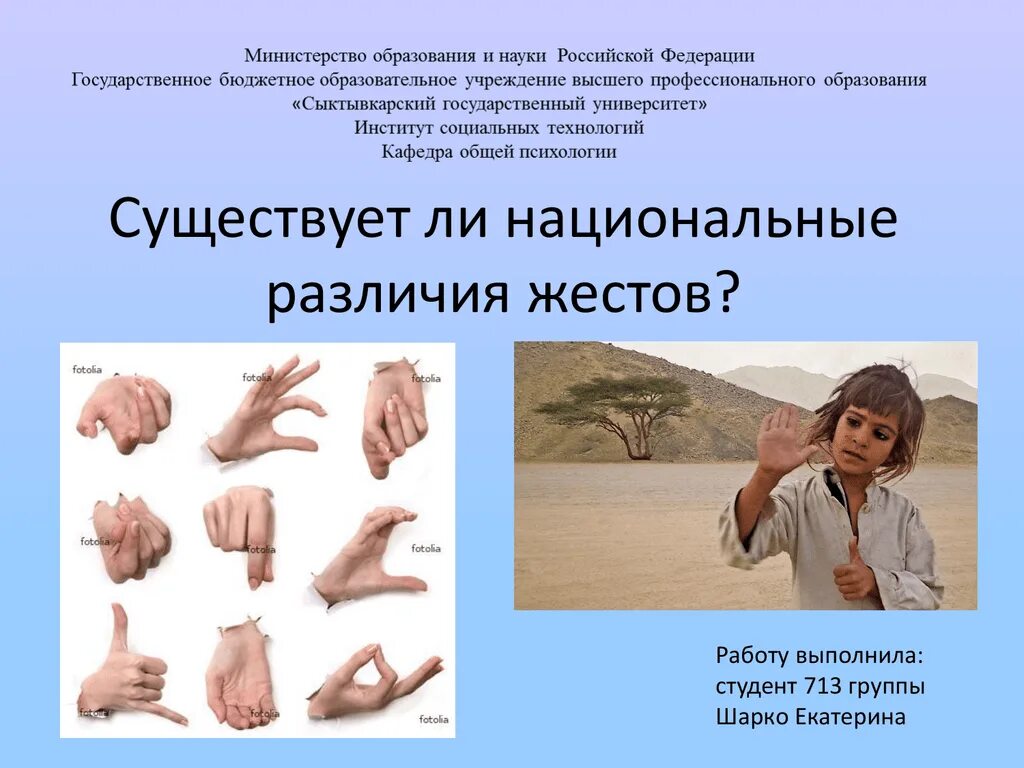 Министерство образования и науки Российской Федерации
Государственное бюджетное образовательное учреждение высшего профессионального образования
«Сыктывкарский государственный университет»
Институт социальных технологий
Кафедра общей психологии

Существует ли национальные различия жестов?

fotolia fotolia fotolia
fotolia fotolia fotolia
fotolia fotolia fotolia

Работу выполнила:
студент 713 группы
Шарко Екатерина